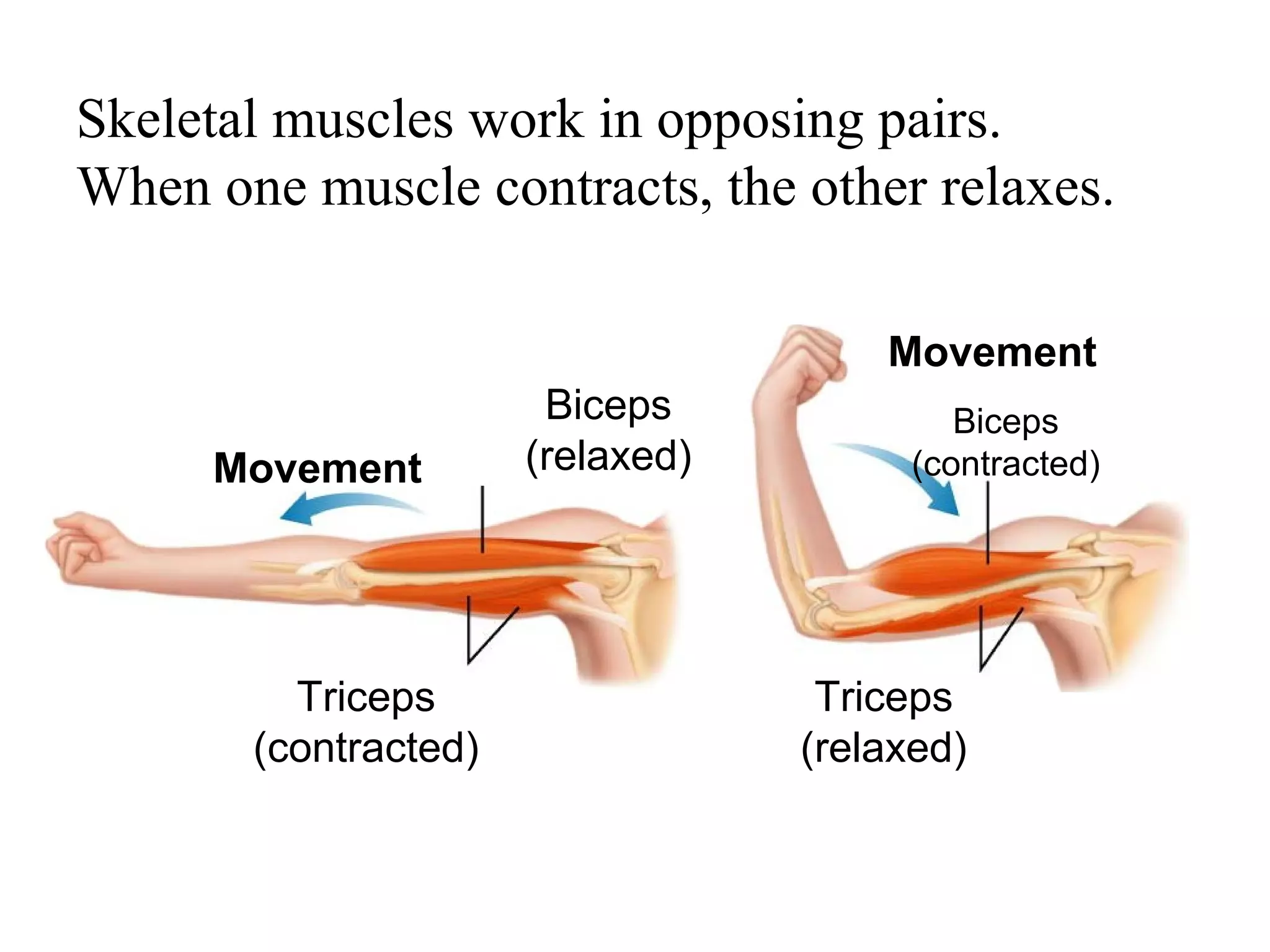 Skeletal muscles work in opposing pairs. When one muscle contracts, the other relaxes.

Movement

Biceps
(relaxed)

Triceps
(contracted)

Movement

Biceps
(contracted)

Triceps
(relaxed)